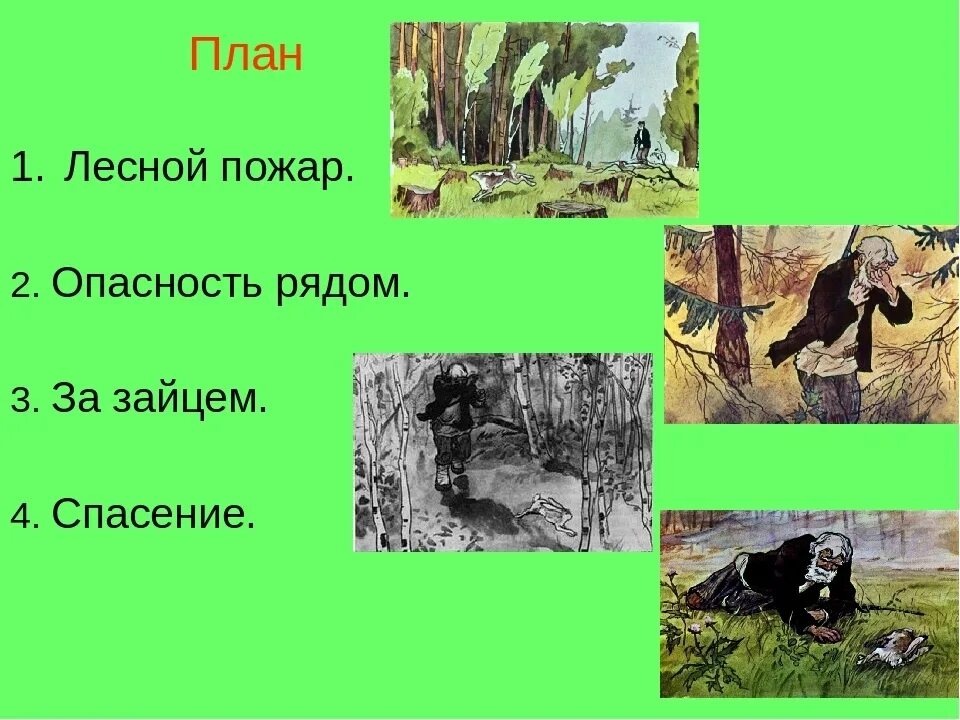 План

1. Лесной пожар.

2. Опасность рядом.

3. За зайцем.

4. Спасение.